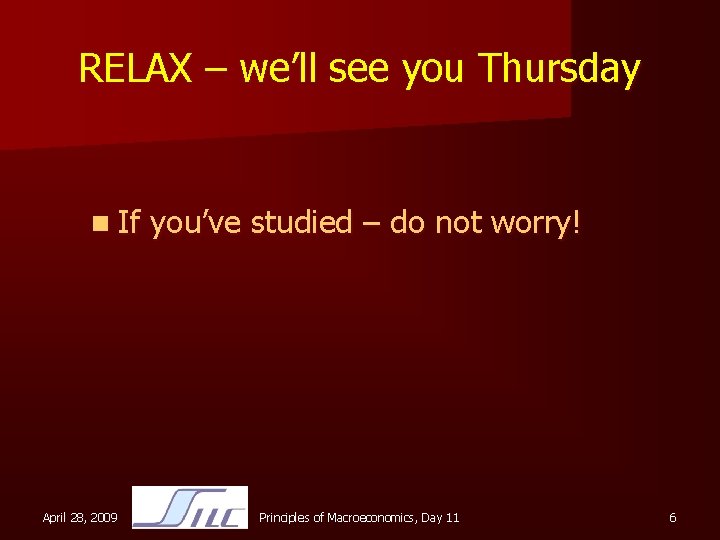 RELAX – we'll see you Thursday

If you've studied – do not worry!

April 28, 2009 SILC Principles of Macroeconomics, Day 11 6